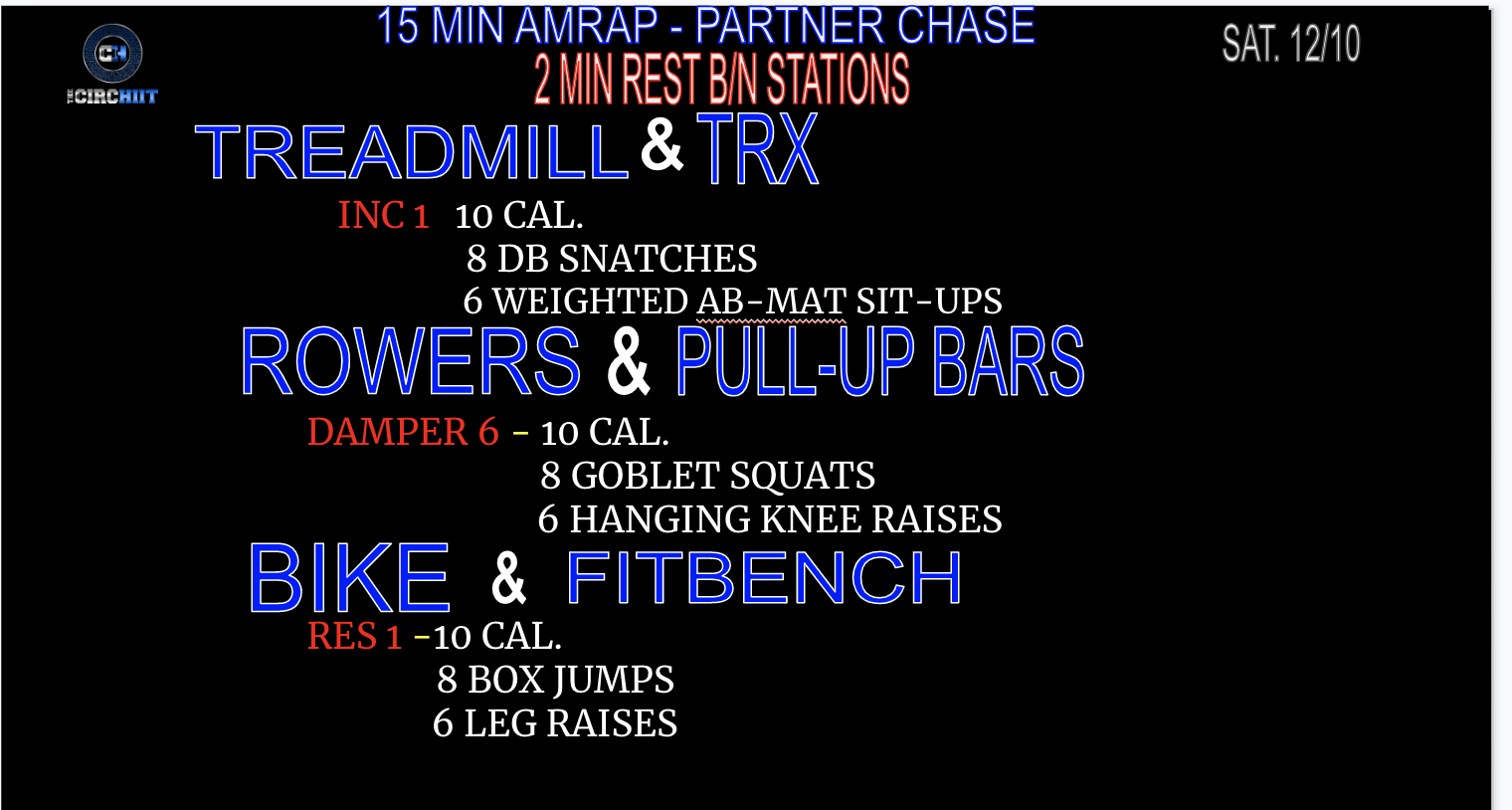 CH
THE CIRCHIIT

15 MIN AMRAP - PARTNER CHASE
2 MIN REST B/N STATIONS

SAT. 12/10

TREADMILL & TRX
INC 1 10 CAL.
8 DB SNATCHES
6 WEIGHTED AB-MAT SIT-UPS

ROWERS & PULL-UP BARS
DAMPER 6 - 10 CAL.
8 GOBLET SQUATS
6 HANGING KNEE RAISES

BIKE & FITBENCH
RES 1 -10 CAL.
8 BOX JUMPS
6 LEG RAISES